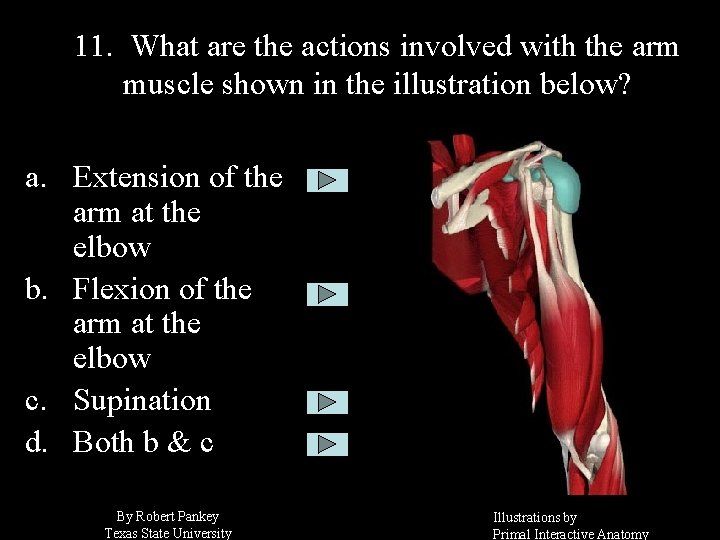 11. What are the actions involved with the arm muscle shown in the illustration below?

a. Extension of the arm at the elbow

b. Flexion of the arm at the elbow

c. Supination

d. Both b & c

By Robert Pankey
Texas State University

Illustrations by
Primal Interactive Anatomy